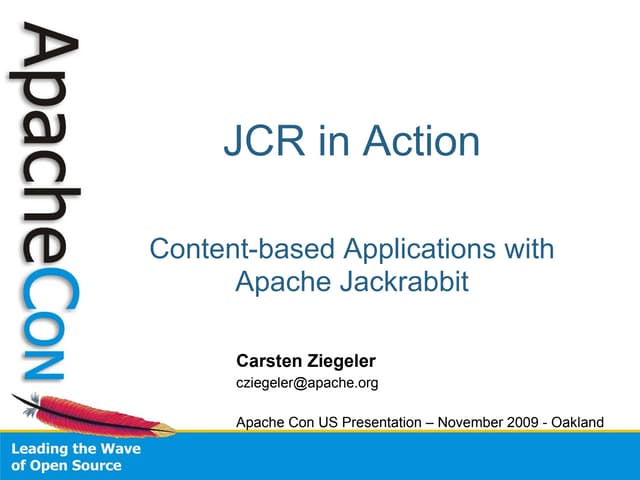 ApacheCon

JCR in Action

Content-based Applications with Apache Jackrabbit

Carsten Ziegeler
cziegeler@apache.org

Apache Con US Presentation – November 2009 - Oakland

Leading the Wave of Open Source